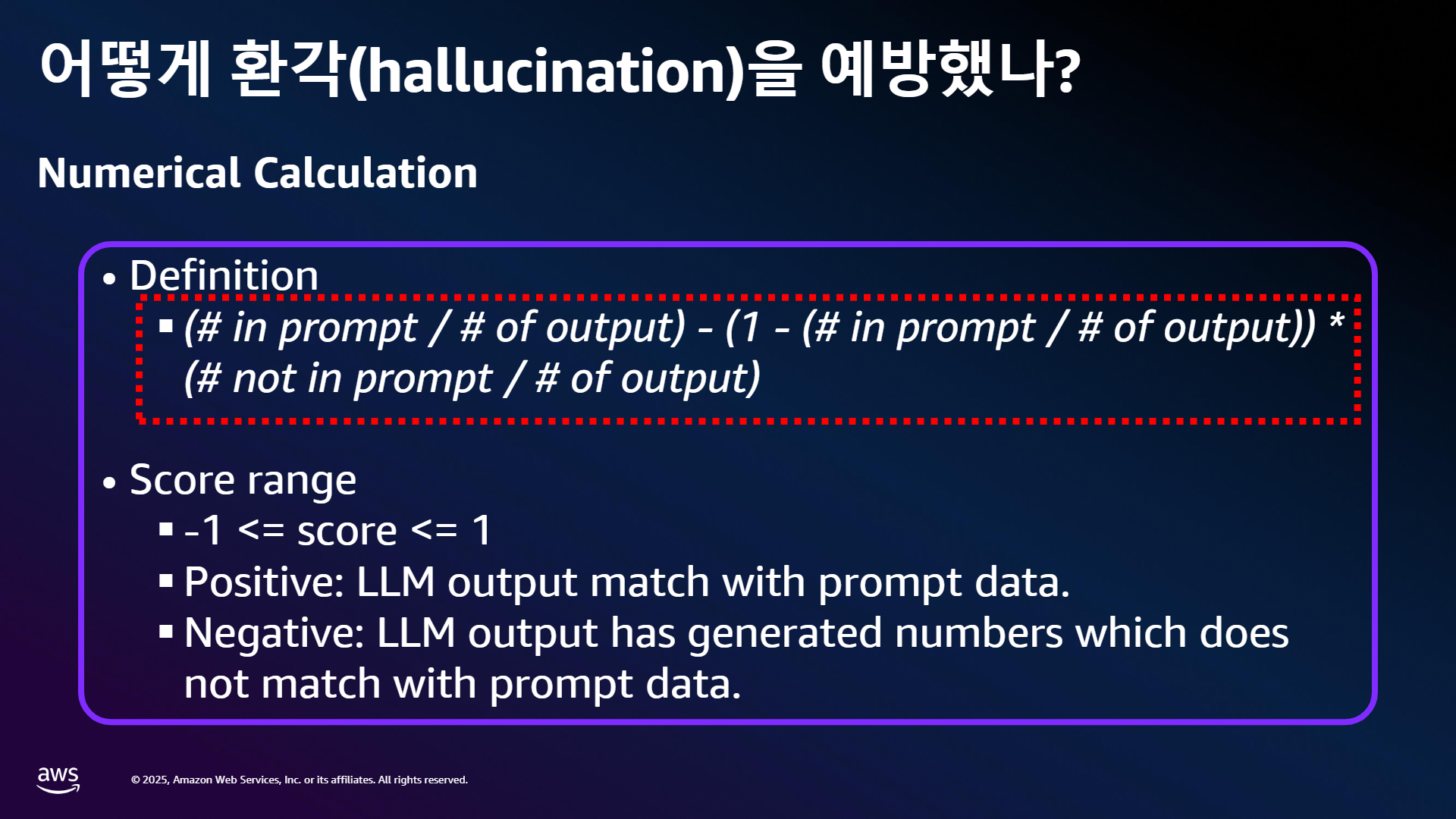 어떻게 환각(hallucination)을 예방했나?

Numerical Calculation

• Definition
 ▪ (# in prompt / # of output) - (1 - (# in prompt / # of output)) * (# not in prompt / # of output)

• Score range
 ▪ -1 <= score <= 1
 ▪ Positive: LLM output match with prompt data.
 ▪ Negative: LLM output has generated numbers which does not match with prompt data.

aws

© 2025, Amazon Web Services, Inc. or its affiliates. All rights reserved.